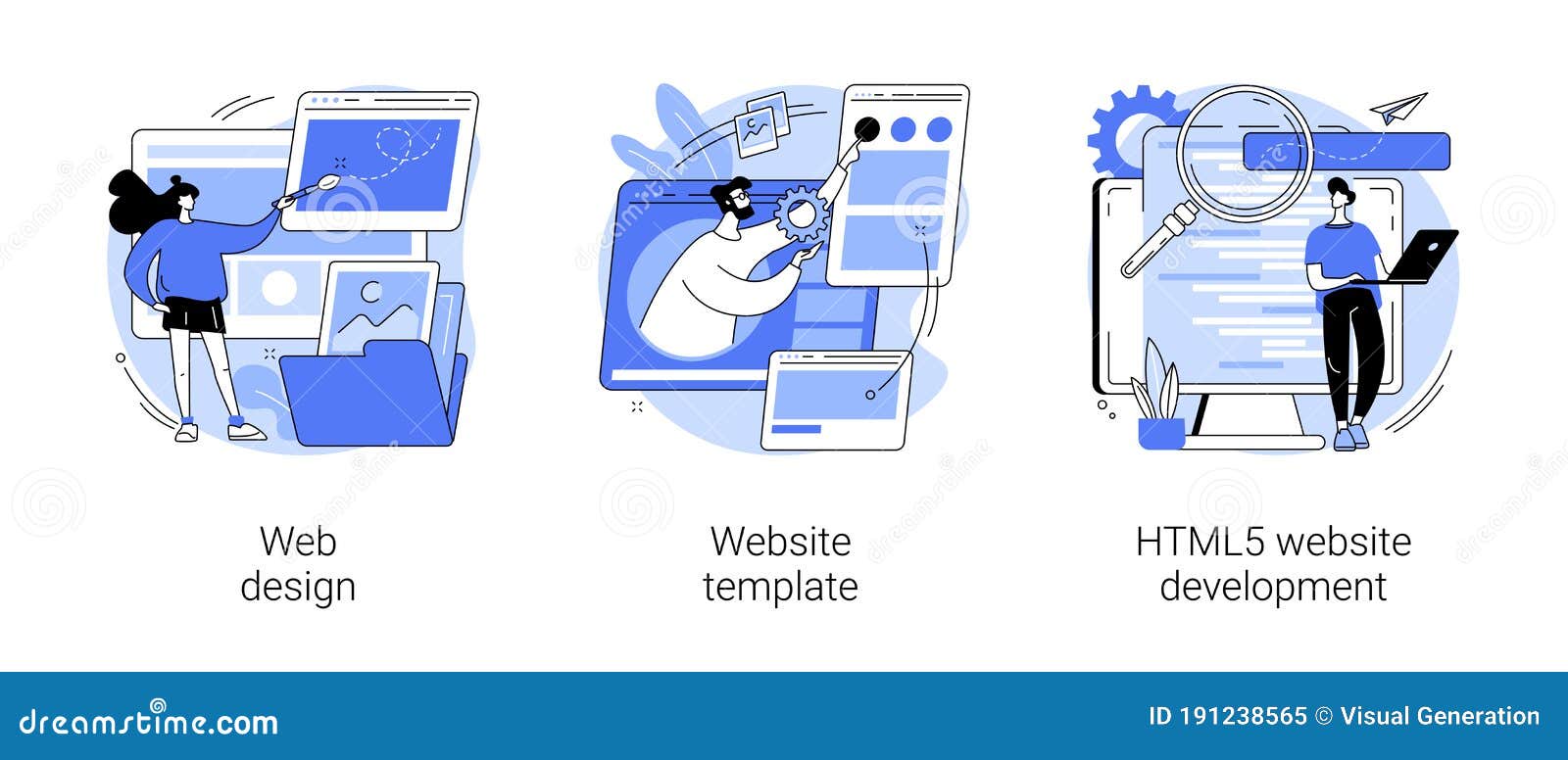 Web design

Website template

HTML5 website development

dreamstime.com

ID 191238565 © Visual Generation